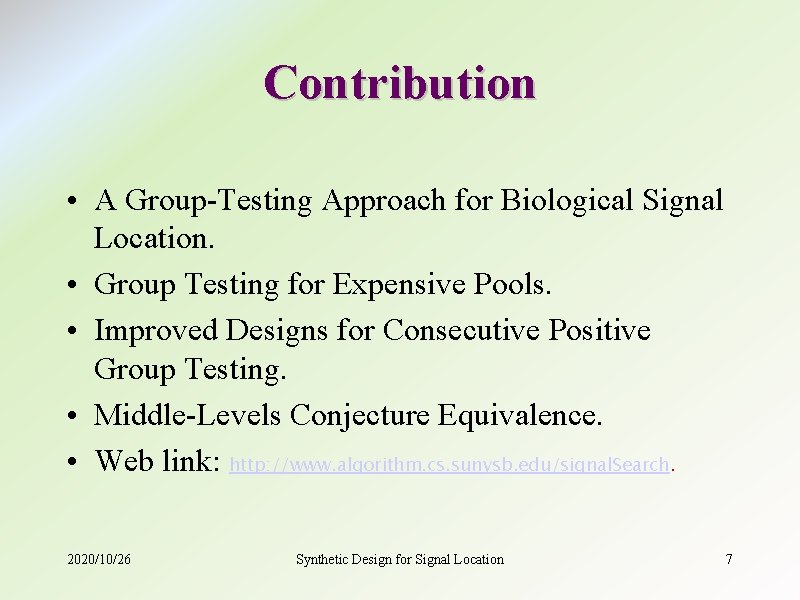 Contribution

• A Group-Testing Approach for Biological Signal Location.
• Group Testing for Expensive Pools.
• Improved Designs for Consecutive Positive Group Testing.
• Middle-Levels Conjecture Equivalence.
• Web link: http://www.algorithm.cs.sunysb.edu/signalSearch.

2020/10/26 Synthetic Design for Signal Location 7